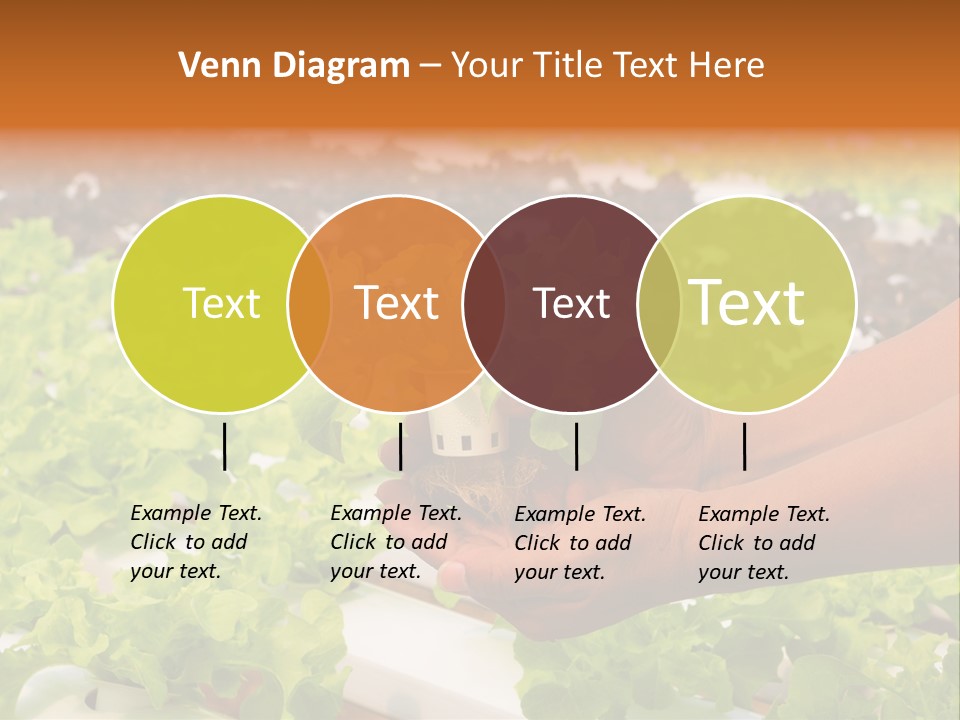 Venn Diagram – Your Title Text Here

Text

Text

Text

Text

Example Text. Click to add your text.

Example Text. Click to add your text.

Example Text. Click to add your text.

Example Text. Click to add your text.